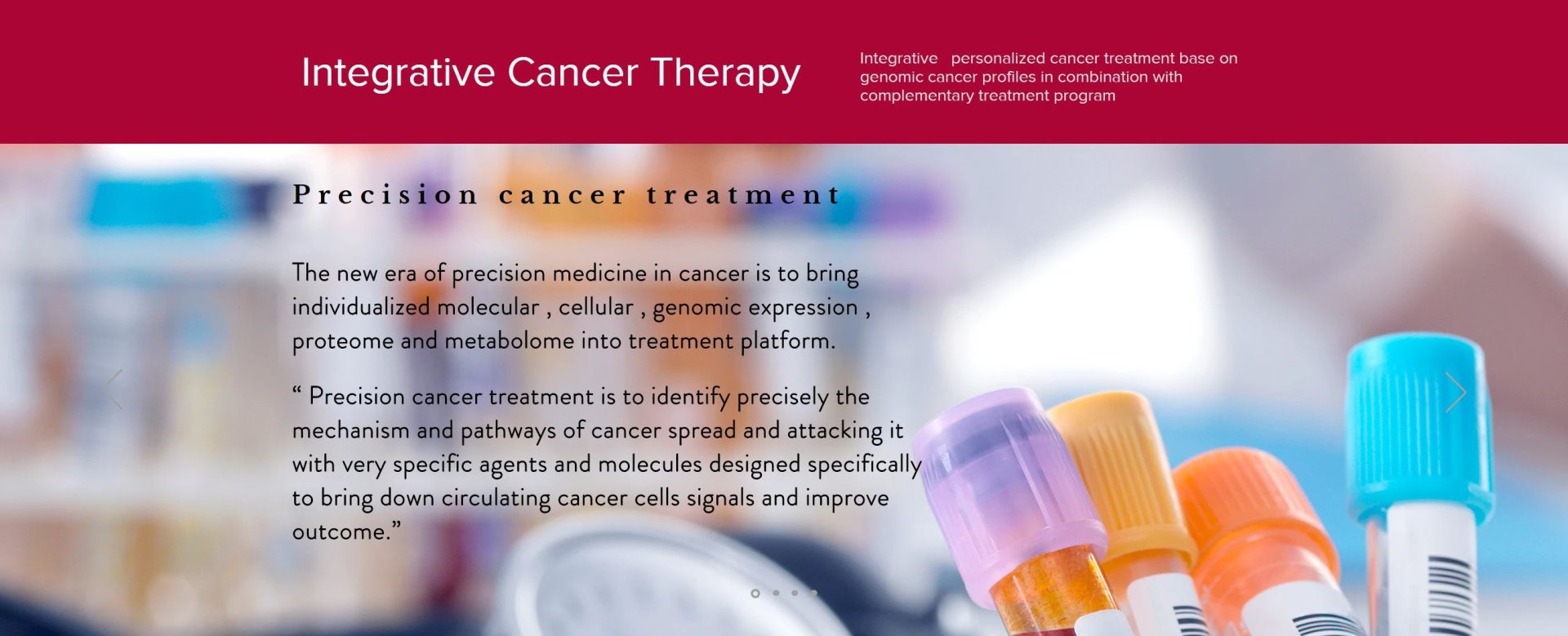 Integrative Cancer Therapy

Integrative personalized cancer treatment base on genomic cancer profiles in combination with complementary treatment program

Precision cancer treatment

The new era of precision medicine in cancer is to bring individualized molecular , cellular , genomic expression , proteome and metabolome into treatment platform.

“ Precision cancer treatment is to identify precisely the mechanism and pathways of cancer spread and attacking it with very specific agents and molecules designed specifically to bring down circulating cancer cells signals and improve outcome.”